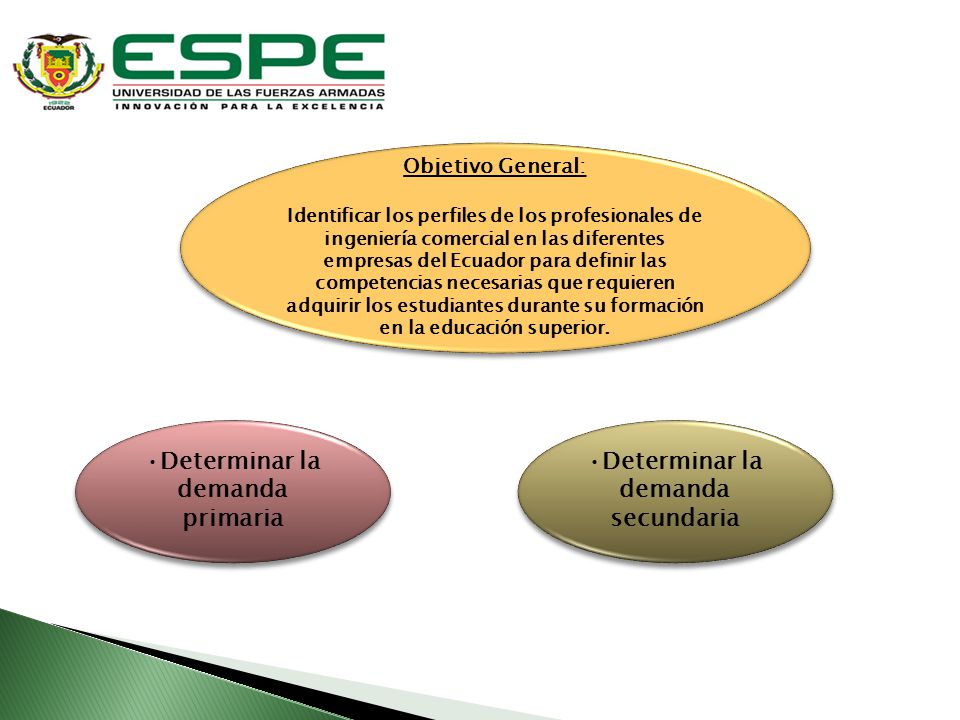 ECUADOR

ESPE
UNIVERSIDAD DE LAS FUERZAS ARMADAS
INNOVACIÓN PARA LA EXCELENCIA

Objetivo General:

Identificar los perfiles de los profesionales de ingeniería comercial en las diferentes empresas del Ecuador para definir las competencias necesarias que requieren adquirir los estudiantes durante su formación en la educación superior.

• Determinar la demanda primaria

• Determinar la demanda secundaria